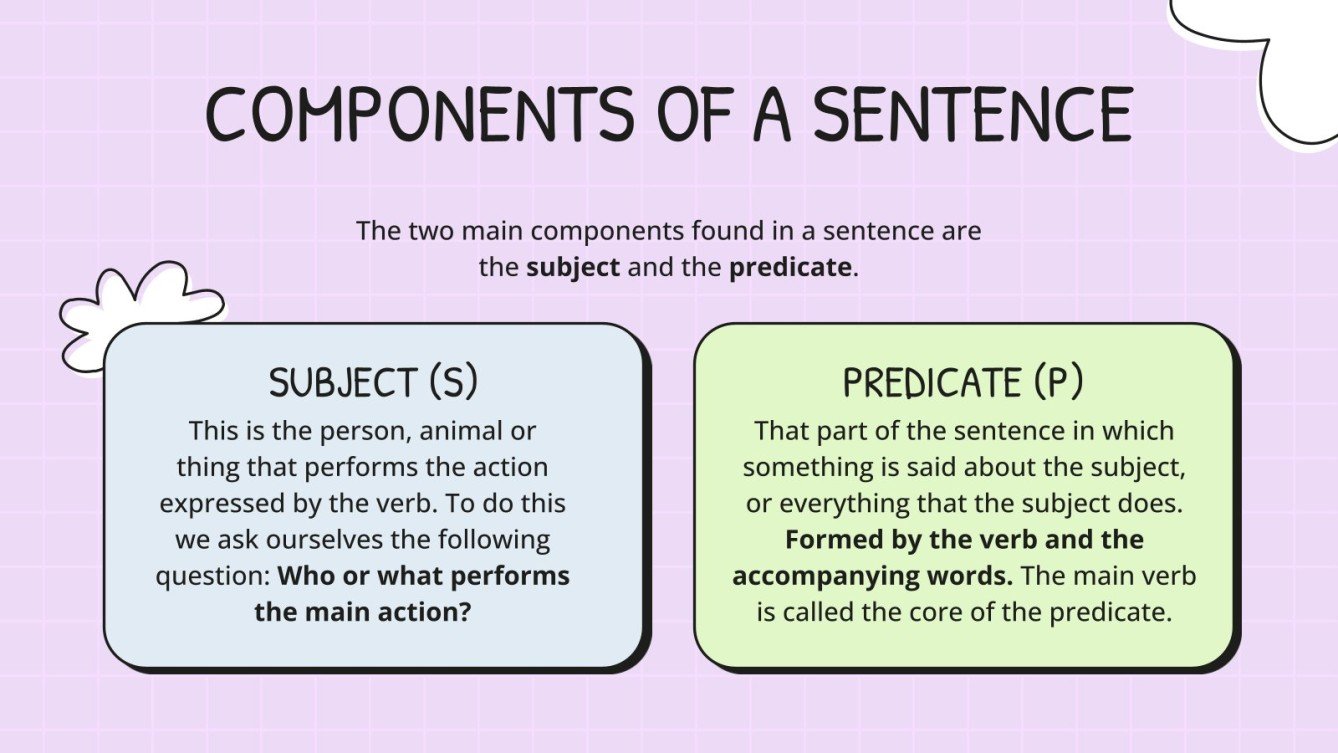 COMPONENTS OF A SENTENCE

The two main components found in a sentence are the subject and the predicate.

SUBJECT (S)

This is the person, animal or thing that performs the action expressed by the verb. To do this we ask ourselves the following question: Who or what performs the main action?

PREDICATE (P)

That part of the sentence in which something is said about the subject, or everything that the subject does. Formed by the verb and the accompanying words. The main verb is called the core of the predicate.